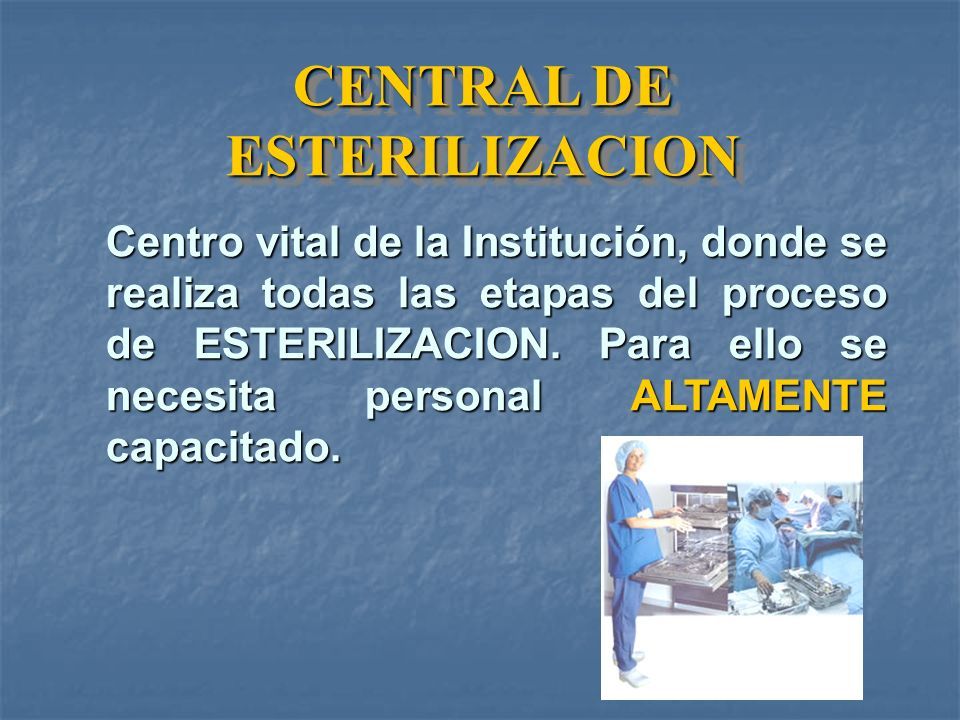 CENTRAL DE ESTERILIZACION

Centro vital de la Institución, donde se realiza todas las etapas del proceso de ESTERILIZACION. Para ello se necesita personal ALTAMENTE capacitado.